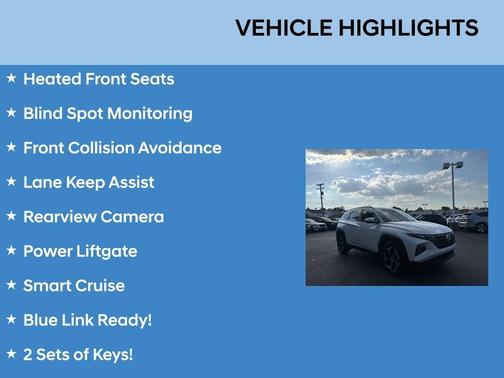 VEHICLE HIGHLIGHTS

★ Heated Front Seats

★ Blind Spot Monitoring

★ Front Collision Avoidance

★ Lane Keep Assist

★ Rearview Camera

★ Power Liftgate

★ Smart Cruise

★ Blue Link Ready!

★ 2 Sets of Keys!